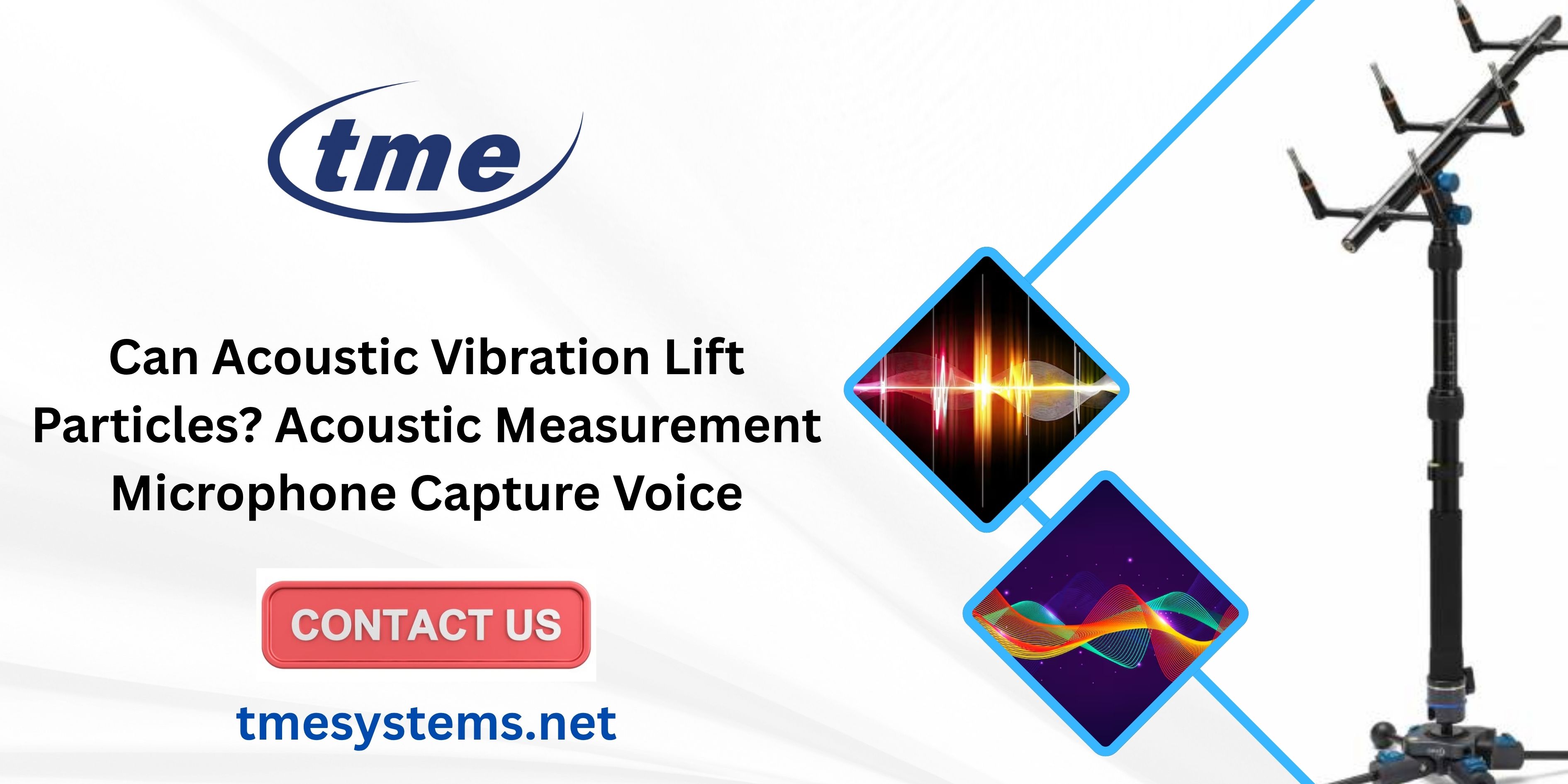 tme

Can Acoustic Vibration Lift Particles? Acoustic Measurement Microphone Capture Voice

CONTACT US

tmesystems.net